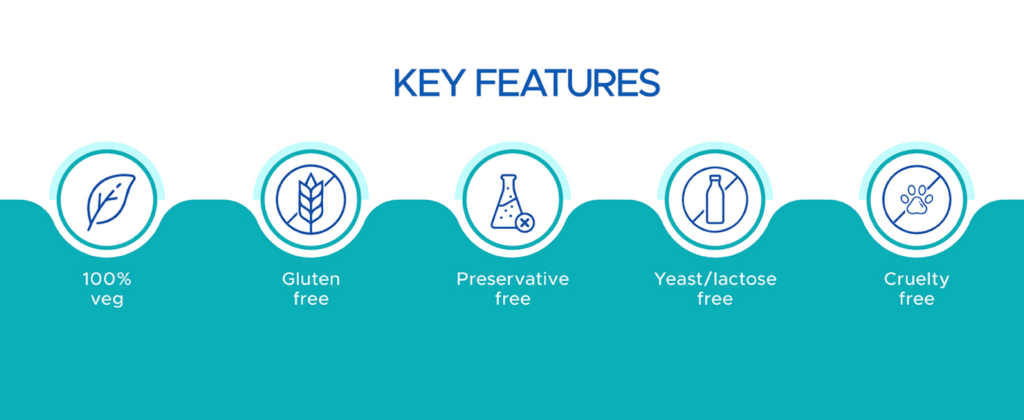 KEY FEATURES

100% veg

Gluten free

Preservative free

Yeast/lactose free

Cruelty free